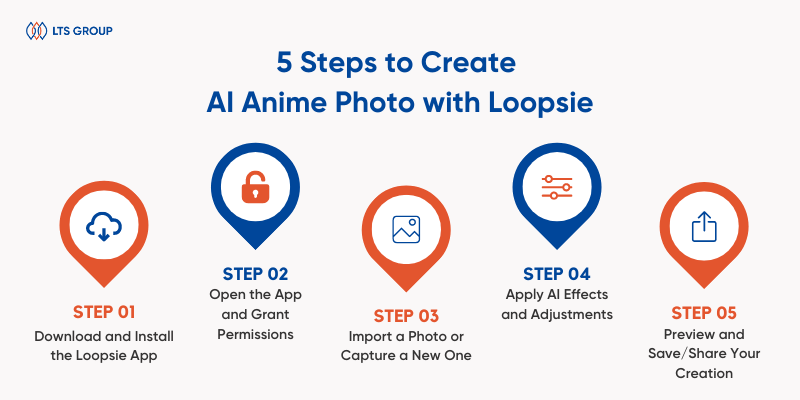 LTS GROUP

5 Steps to Create
AI Anime Photo with Loopsie

STEP 01
Download and Install the Loopsie App

STEP 02
Open the App and Grant Permissions

STEP 03
Import a Photo or Capture a New One

STEP 04
Apply AI Effects and Adjustments

STEP 05
Preview and Save/Share Your Creation